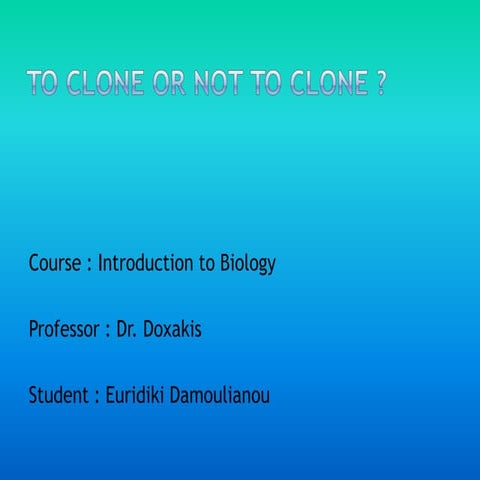 TO CLONE OR NOT TO CLONE ?

Course : Introduction to Biology

Professor : Dr. Doxakis

Student : Euridiki Damoulianou